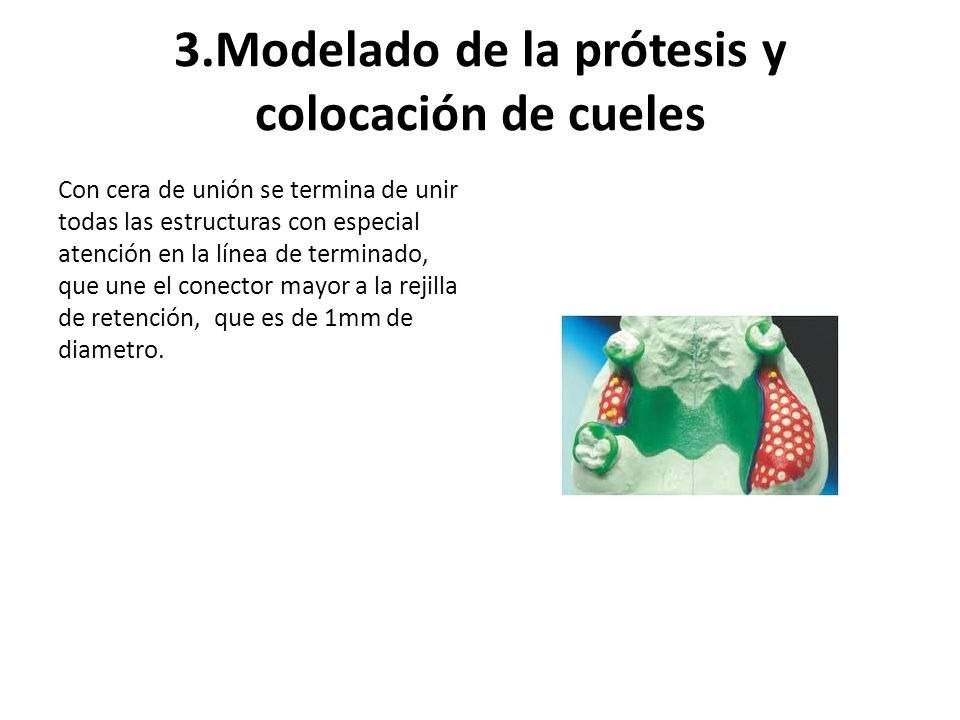 3.Modelado de la prótesis y colocación de cueles

Con cera de unión se termina de unir todas las estructuras con especial atención en la línea de terminado, que une el conector mayor a la rejilla de retención,  que es de 1mm de diametro.